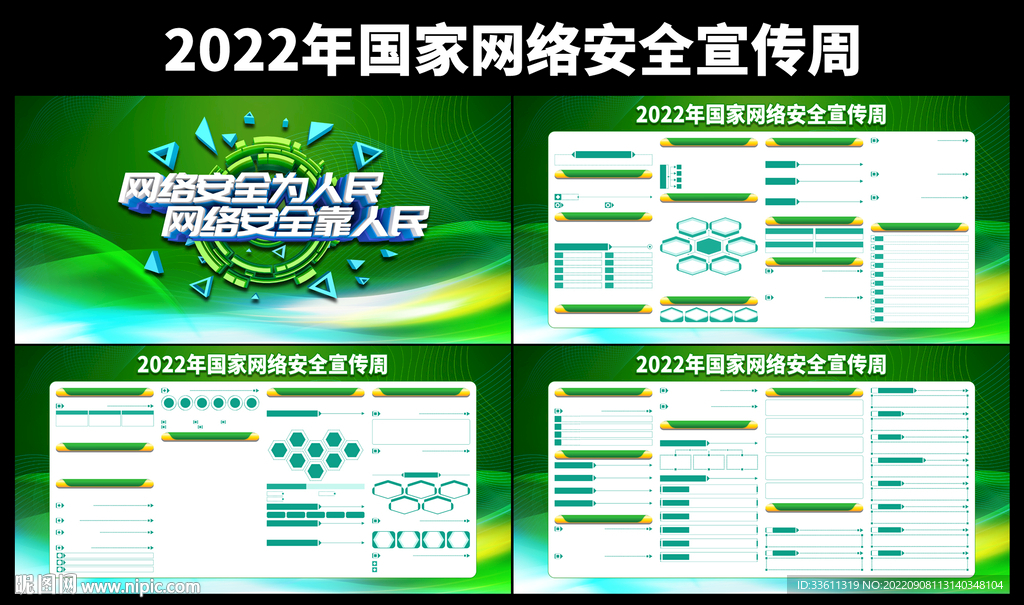 2022年国家网络安全宣传周

网络安全为人民
网络安全靠人民

2022年国家网络安全宣传周

2022年国家网络安全宣传周

2022年国家网络安全宣传周

昵图网 www.nipic.com

ID:33611319 NO:20220908113140348104